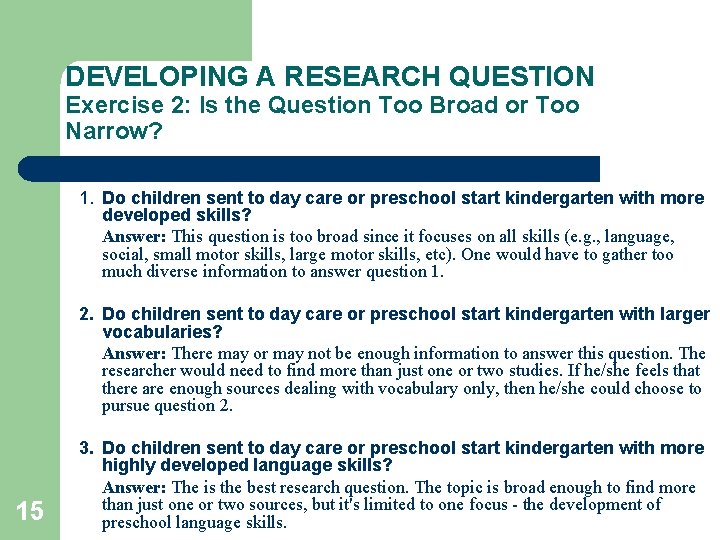 DEVELOPING A RESEARCH QUESTION
Exercise 2: Is the Question Too Broad or Too Narrow?

1. Do children sent to day care or preschool start kindergarten with more developed skills?

Answer: This question is too broad since it focuses on all skills (e.g., language, social, small motor skills, large motor skills, etc). One would have to gather too much diverse information to answer question 1.

2. Do children sent to day care or preschool start kindergarten with larger vocabularies?

Answer: There may or may not be enough information to answer this question. The researcher would need to find more than just one or two studies. If he/she feels that there are enough sources dealing with vocabulary only, then he/she could choose to pursue question 2.

3. Do children sent to day care or preschool start kindergarten with more highly developed language skills?

Answer: The is the best research question. The topic is broad enough to find more than just one or two sources, but it's limited to one focus - the development of preschool language skills.

15